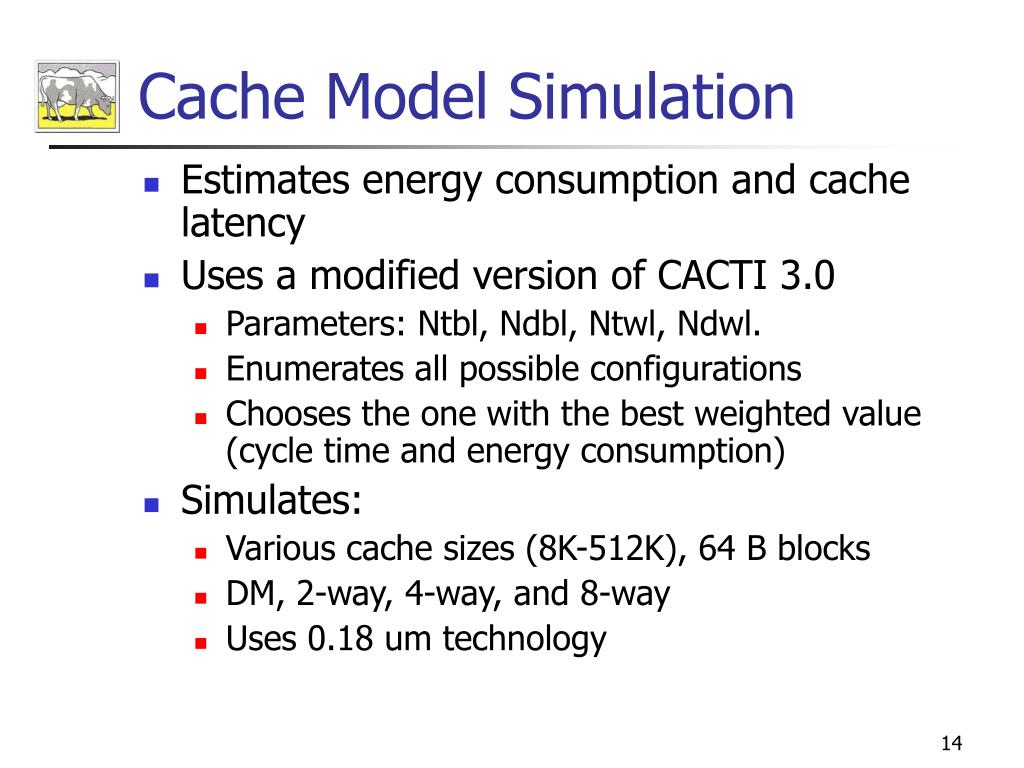 Cache Model Simulation

- Estimates energy consumption and cache latency
- Uses a modified version of CACTI 3.0
  - Parameters: Ntbl, Ndbl, Ntwl, Ndwl.
  - Enumerates all possible configurations
  - Chooses the one with the best weighted value (cycle time and energy consumption)
- Simulates:
  - Various cache sizes (8K-512K), 64 B blocks
  - DM, 2-way, 4-way, and 8-way
  - Uses 0.18 um technology

14